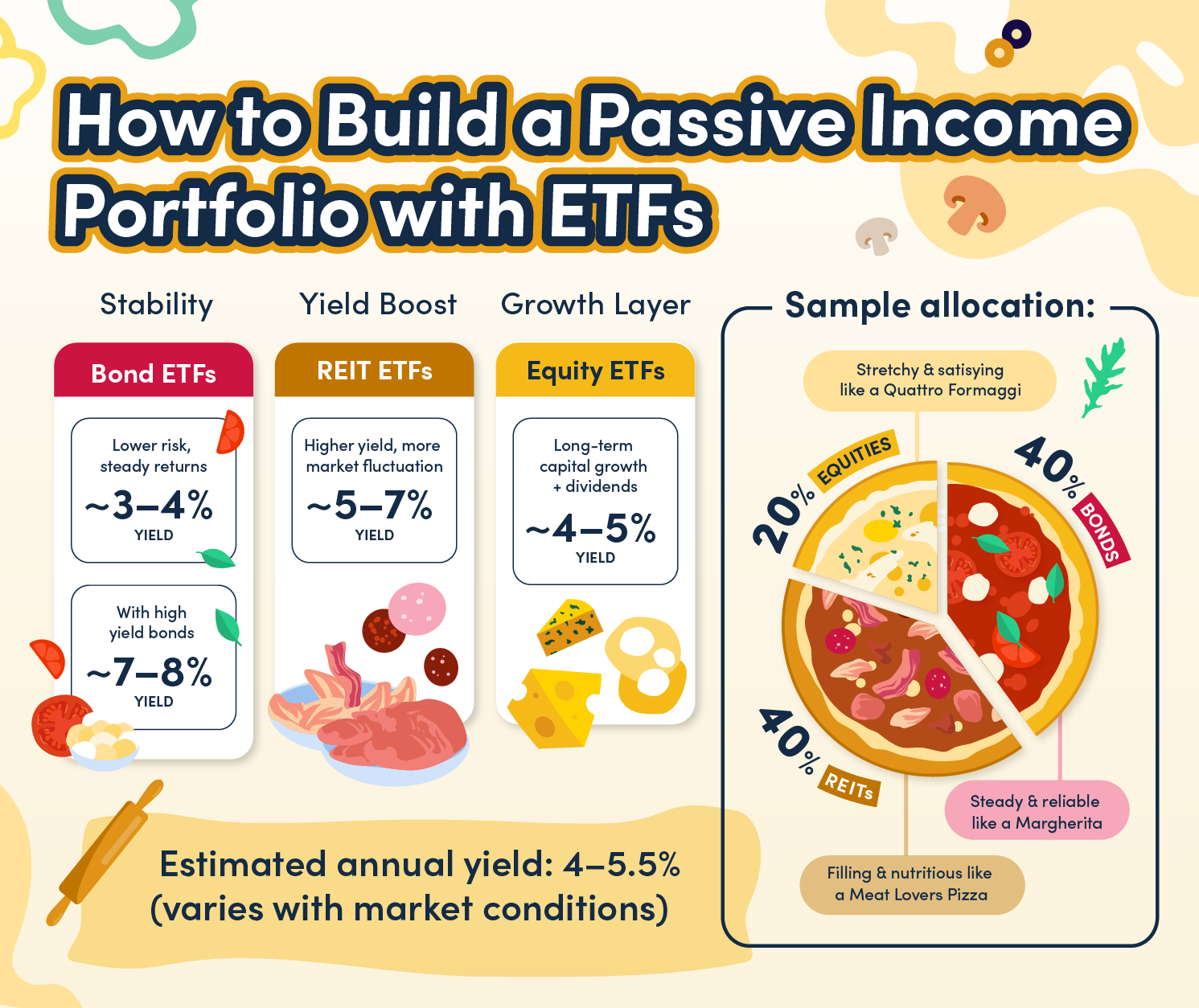 How to Build a Passive Income Portfolio with ETFs

Stability

Bond ETFs

Lower risk, steady returns
~3–4%
YIELD

With high yield bonds
~7–8%
YIELD

Yield Boost

REIT ETFs

Higher yield, more market fluctuation
~5–7%
YIELD

Growth Layer

Equity ETFs

Long-term capital growth + dividends
~4–5%
YIELD

Estimated annual yield: 4–5.5% (varies with market conditions)

Sample allocation:

Stretchy & satisying like a Quattro Formaggi

20% EQUITIES

40% BONDS

40% REITs

Steady & reliable like a Margherita

Filling & nutritious like a Meat Lovers Pizza